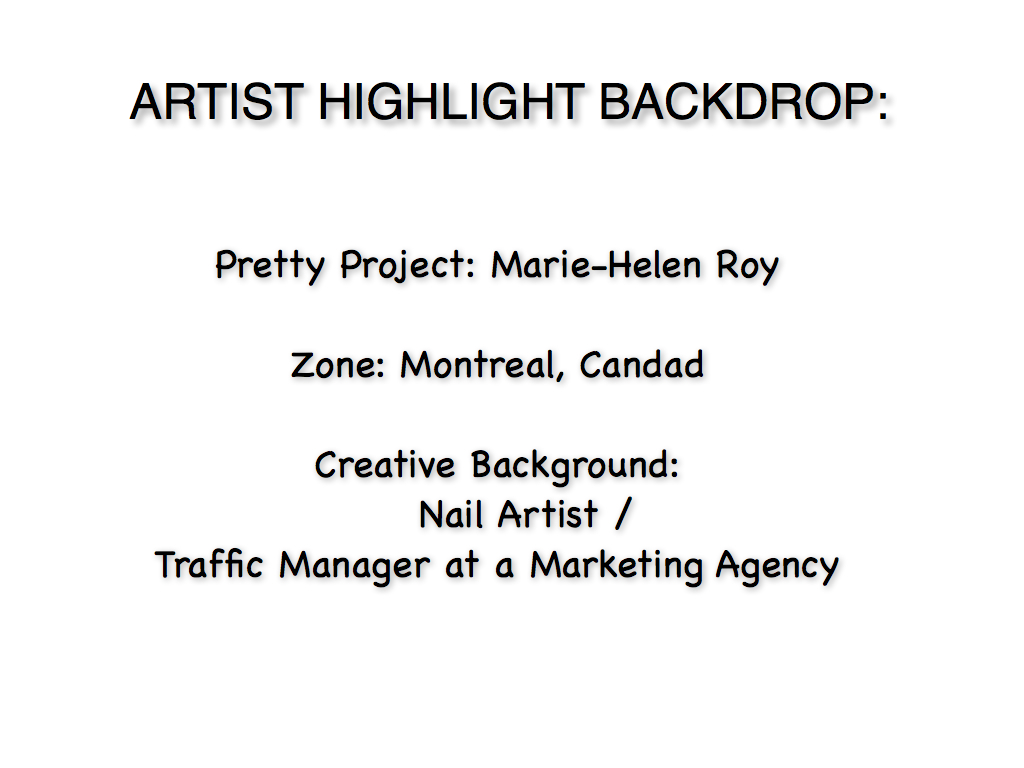 ARTIST HIGHLIGHT BACKDROP:

Pretty Project: Marie-Helen Roy

Zone: Montreal, Candad

Creative Background:
Nail Artist /
Traffic Manager at a Marketing Agency